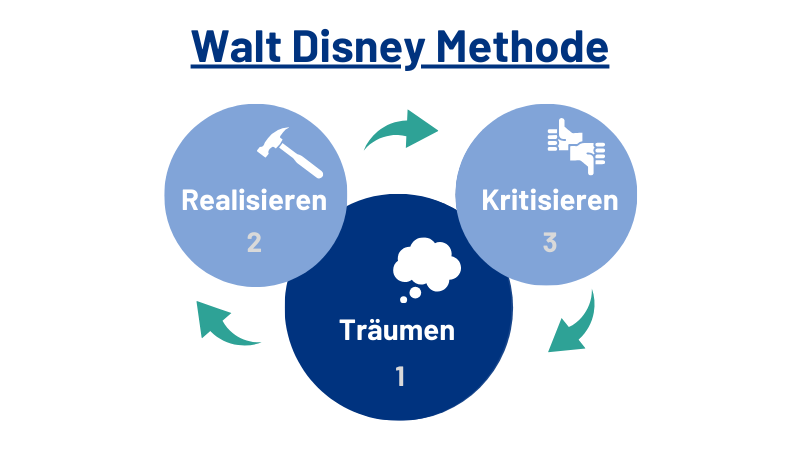 Walt Disney Methode

Realisieren
2

Kritisieren
3

Träumen
1